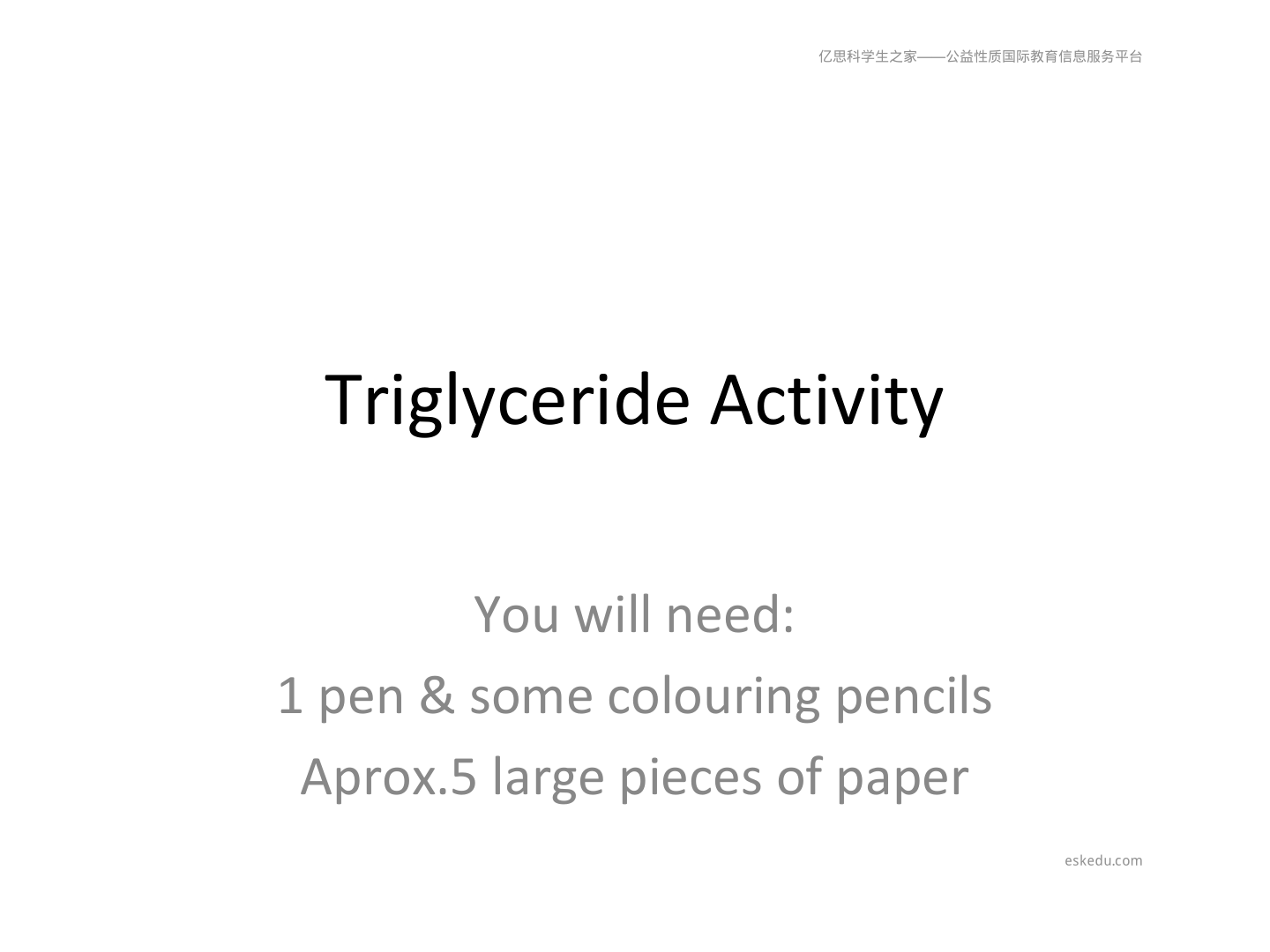 亿思科学生之家——公益性质国际教育信息服务平台

Triglyceride Activity

You will need:
1 pen & some colouring pencils
Aprox.5 large pieces of paper

eskedu.com